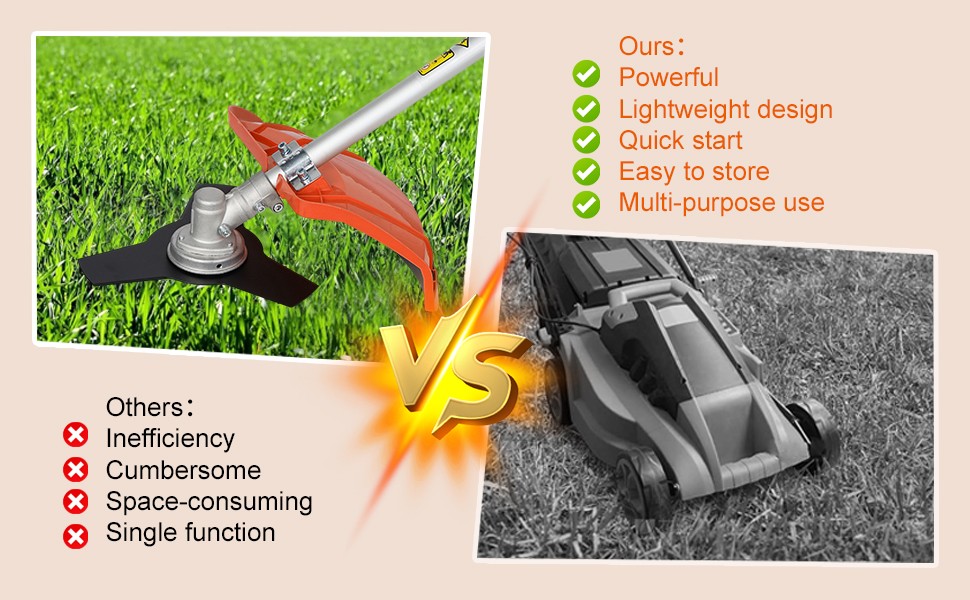 Ours：
Powerful
Lightweight design
Quick start
Easy to store
Multi-purpose use

VS

Others：
Inefficiency
Cumbersome
Space-consuming
Single function